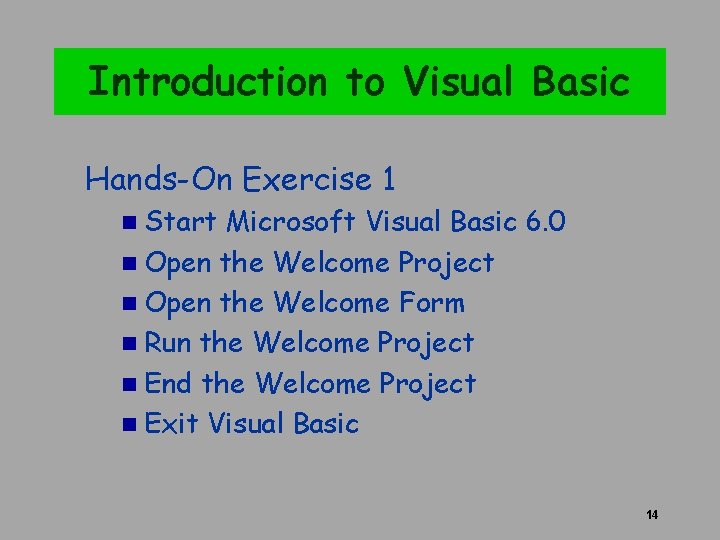 Introduction to Visual Basic

Hands-On Exercise 1

- Start Microsoft Visual Basic 6.0
- Open the Welcome Project
- Open the Welcome Form
- Run the Welcome Project
- End the Welcome Project
- Exit Visual Basic

14